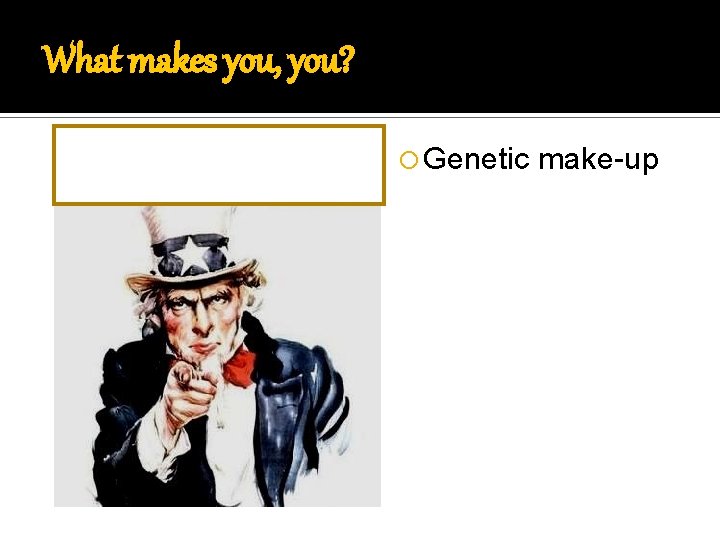 What makes you, you?

Genetic make-up